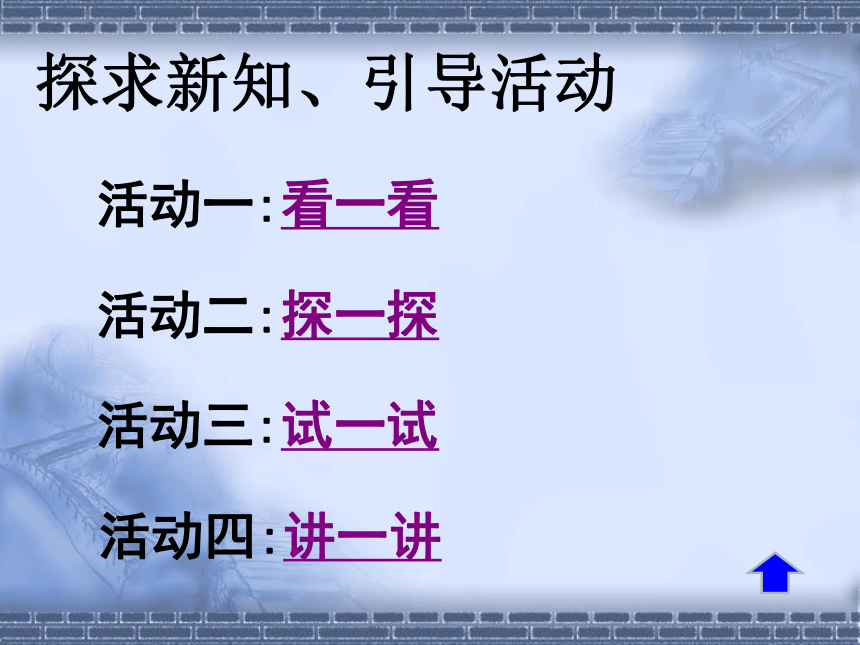 探求新知、引导活动

活动一:看一看

活动二:探一探

活动三:试一试

活动四:讲一讲